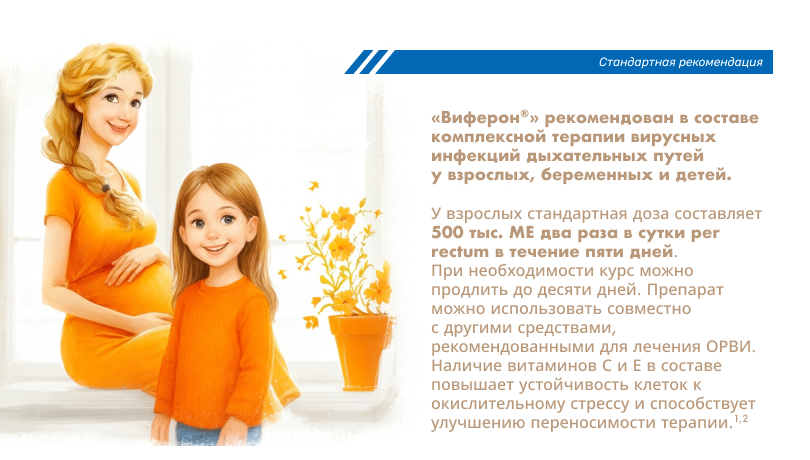 Стандартная рекомендация

«Виферон®» рекомендован в составе комплексной терапии вирусных инфекций дыхательных путей у взрослых, беременных и детей.

У взрослых стандартная доза составляет 500 тыс. МЕ два раза в сутки per rectum в течение пяти дней. При необходимости курс можно продлить до десяти дней. Препарат можно использовать совместно с другими средствами, рекомендованными для лечения ОРВИ. Наличие витаминов С и Е в составе повышает устойчивость клеток к окислительному стрессу и способствует улучшению переносимости терапии.$^{1,2}$